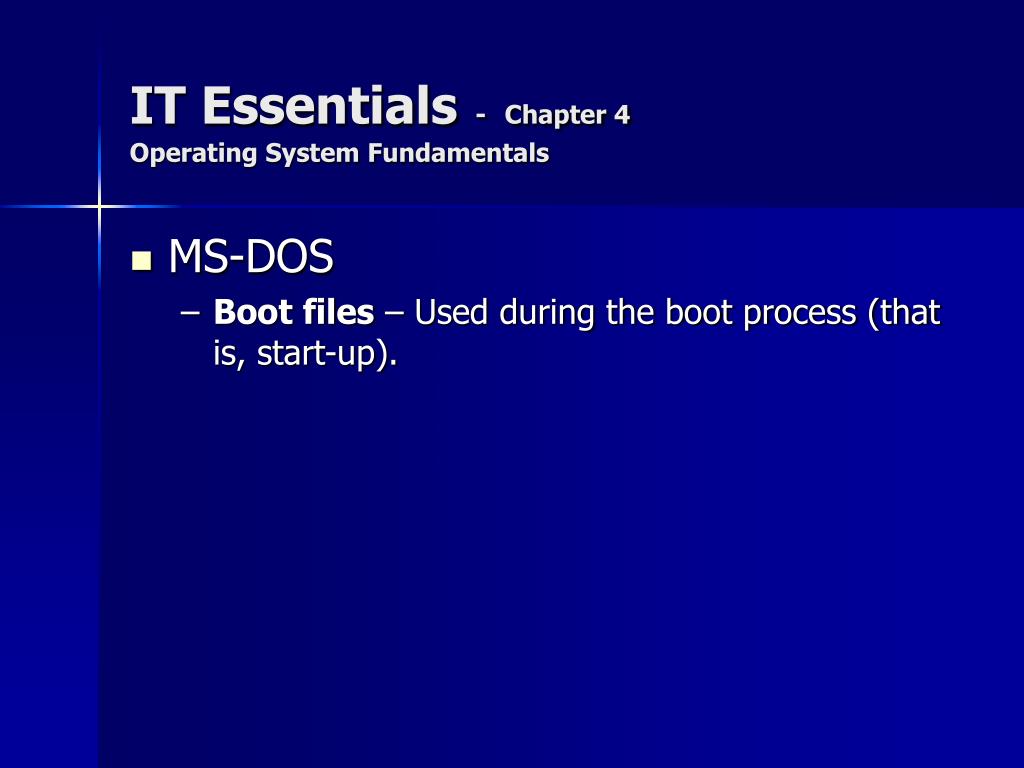 IT Essentials - Chapter 4
Operating System Fundamentals

MS-DOS
– Boot files – Used during the boot process (that is, start-up).